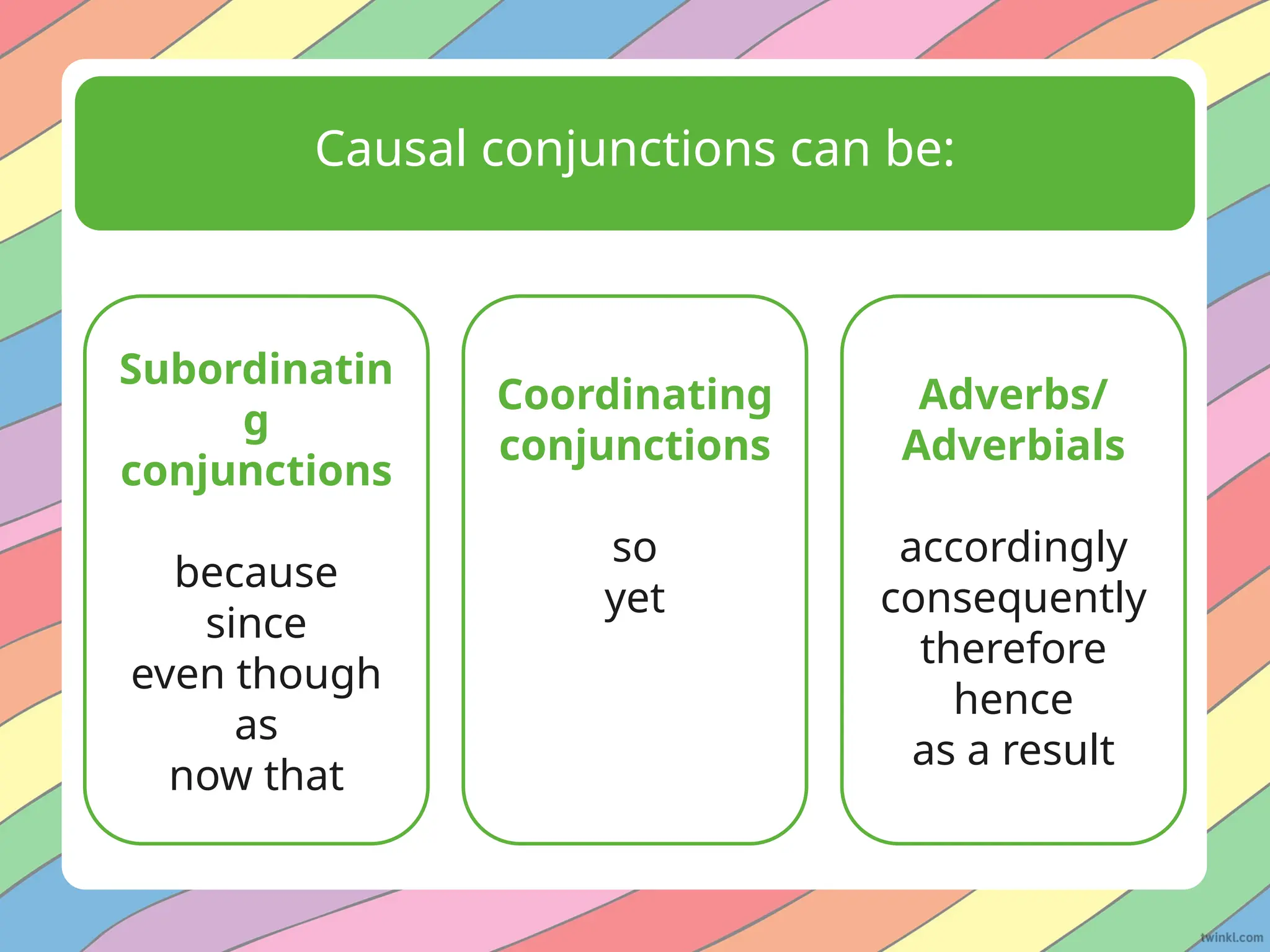 Causal conjunctions can be:

Subordinating conjunctions

because
since
even though
as
now that

Coordinating conjunctions

so
yet

Adverbs/ Adverbials

accordingly
consequently
therefore
hence
as a result

twinkl.com